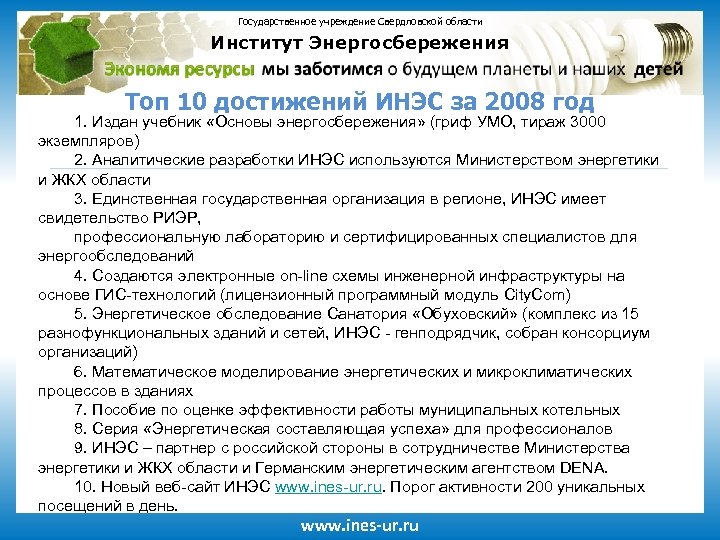 Государственное учреждение Свердловской области

Институт Энергосбережения

Экономя ресурсы мы заботимся о будущем планеты и наших детей

Топ 10 достижений ИНЭС за 2008 год

1. Издан учебник «Основы энергосбережения» (гриф УМО, тираж 3000 экземпляров)

2. Аналитические разработки ИНЭС используются Министерством энергетики и ЖКХ области

3. Единственная государственная организация в регионе, ИНЭС имеет свидетельство РИЭР,

профессиональную лабораторию и сертифицированных специалистов для энергообследований

4. Создаются электронные on-line схемы инженерной инфраструктуры на основе ГИС-технологий (лицензионный программный модуль CityCom)

5. Энергетическое обследование Санатория «Обуховский» (комплекс из 15 разнофункциональных зданий и сетей, ИНЭС - генподрядчик, собран консорциум организаций)

6. Математическое моделирование энергетических и микроклиматических процессов в зданиях

7. Пособие по оценке эффективности работы муниципальных котельных

8. Серия «Энергетическая составляющая успеха» для профессионалов

9. ИНЭС – партнер с российской стороны в сотрудничестве Министерства энергетики и ЖКХ области и Германским энергетическим агентством DENA.

10. Новый веб-сайт ИНЭС www.ines-ur.ru. Порог активности 200 уникальных посещений в день.

www.ines-ur.ru